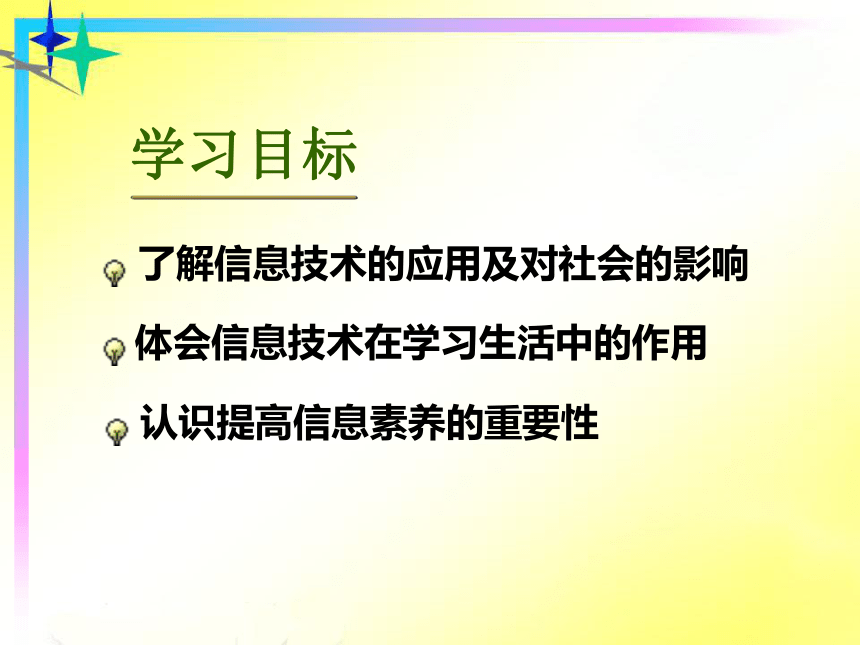 学习目标

了解信息技术的应用及对社会的影响

体会信息技术在学习生活中的作用

认识提高信息素养的重要性